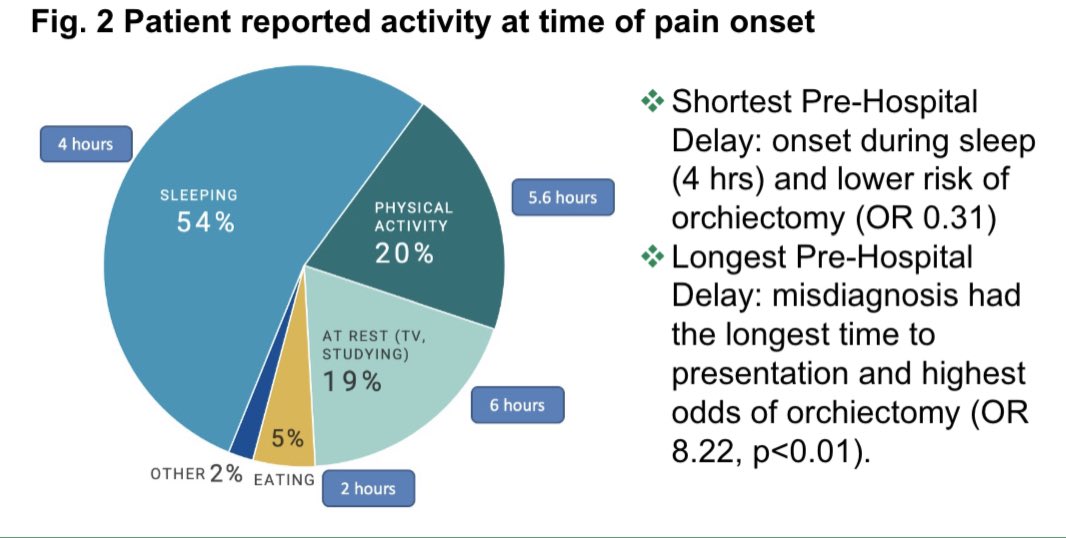 Fig. 2 Patient reported activity at time of pain onset

4 hours

SLEEPING
54%

PHYSICAL ACTIVITY
20%

5.6 hours

AT REST (TV, STUDYING)
19%

6 hours

5%

OTHER 2% EATING

2 hours

❖ Shortest Pre-Hospital Delay: onset during sleep (4 hrs) and lower risk of orchiectomy (OR 0.31)
❖ Longest Pre-Hospital Delay: misdiagnosis had the longest time to presentation and highest odds of orchiectomy (OR 8.22, p<0.01).